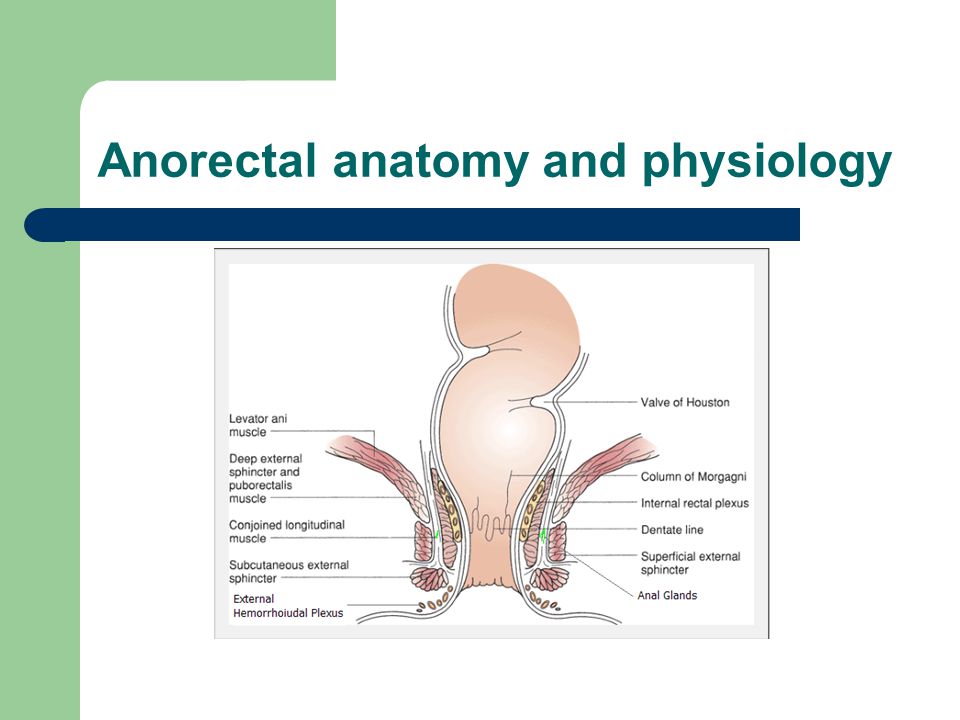 Anorectal anatomy and physiology

Levator ani muscle

Deep external sphincter and puborectalis muscle

Conjoined longitudinal muscle

Subcutaneous external sphincter

External Hemorrhoiudal Plexus

Valve of Houston

Column of Morgagni

Internal rectal plexus

Dentate line

Superficial external sphincter

Anal Glands